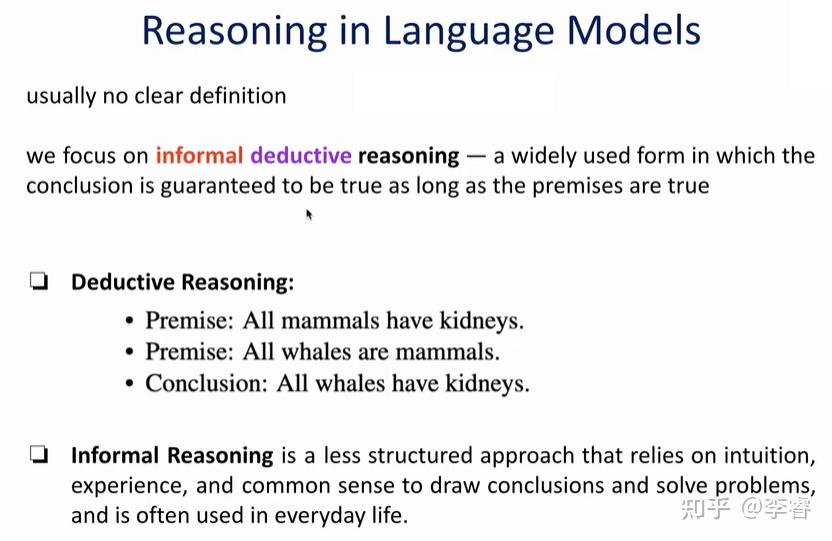 Reasoning in Language Models

usually no clear definition

we focus on informal deductive reasoning — a widely used form in which the conclusion is guaranteed to be true as long as the premises are true

❏ Deductive Reasoning:

• Premise: All mammals have kidneys.
• Premise: All whales are mammals.
• Conclusion: All whales have kidneys.

❏ Informal Reasoning is a less structured approach that relies on intuition, experience, and common sense to draw conclusions and solve problems, and is often used in everyday life.

知乎 @李睿